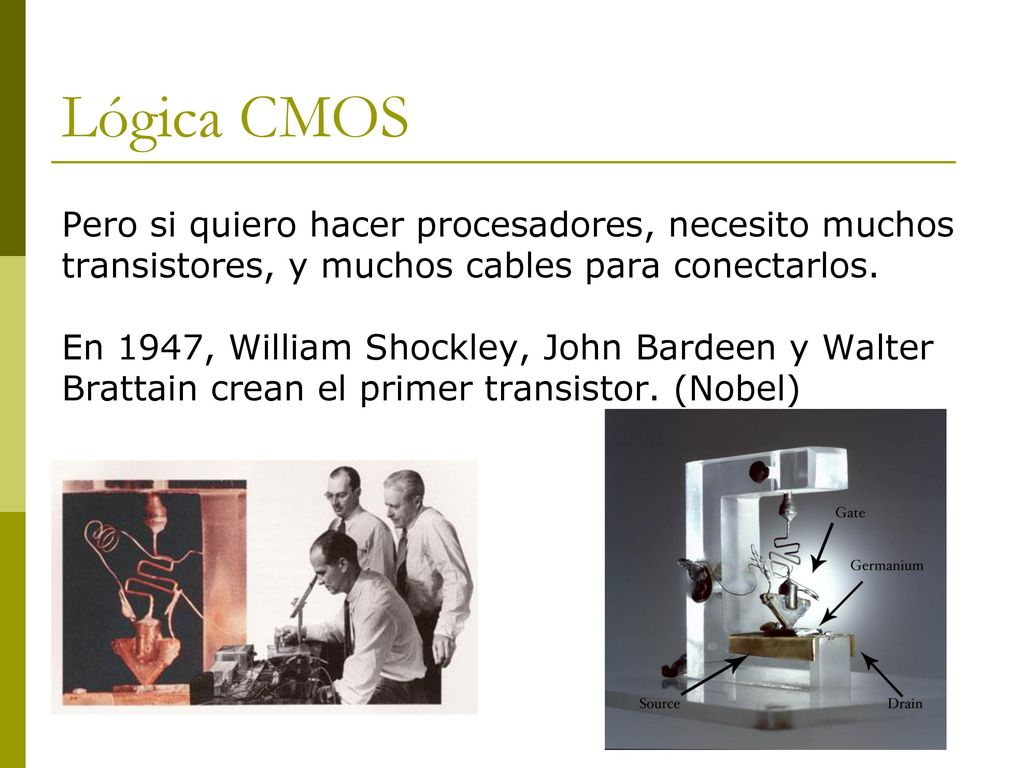 Lógica CMOS

Pero si quiero hacer procesadores, necesito muchos transistores, y muchos cables para conectarlos.

En 1947, William Shockley, John Bardeen y Walter Brattain crean el primer transistor. (Nobel)

Gate
Germanium
Source
Drain